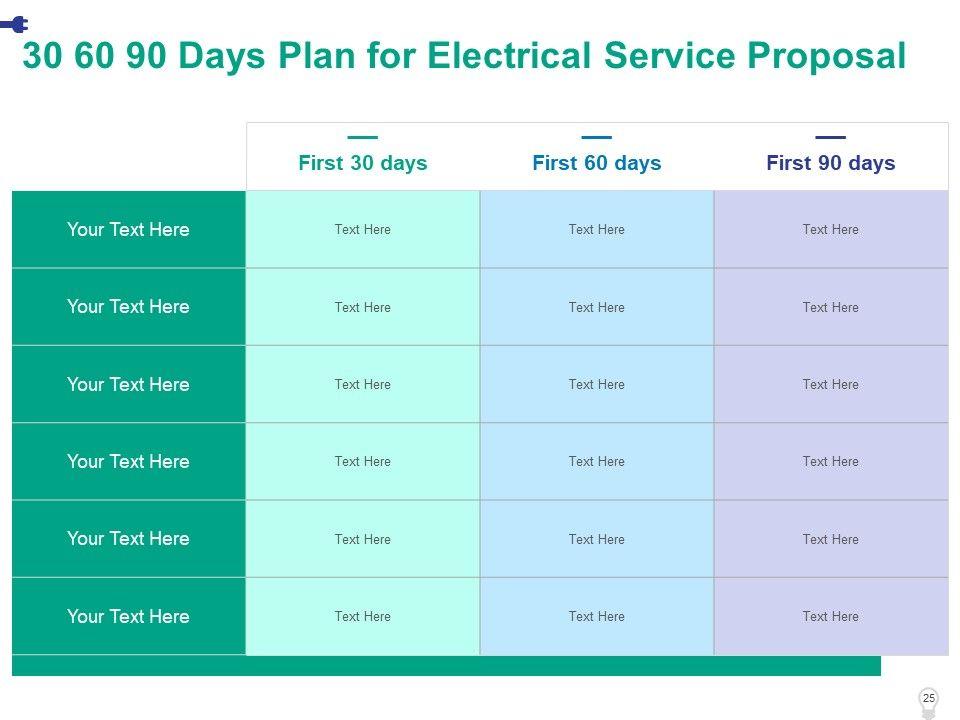 30 60 90 Days Plan for Electrical Service Proposal

| | First 30 days | First 60 days | First 90 days |
|---|---|---|---|
| Your Text Here | Text Here | Text Here | Text Here |
| Your Text Here | Text Here | Text Here | Text Here |
| Your Text Here | Text Here | Text Here | Text Here |
| Your Text Here | Text Here | Text Here | Text Here |
| Your Text Here | Text Here | Text Here | Text Here |
| Your Text Here | Text Here | Text Here | Text Here |

25